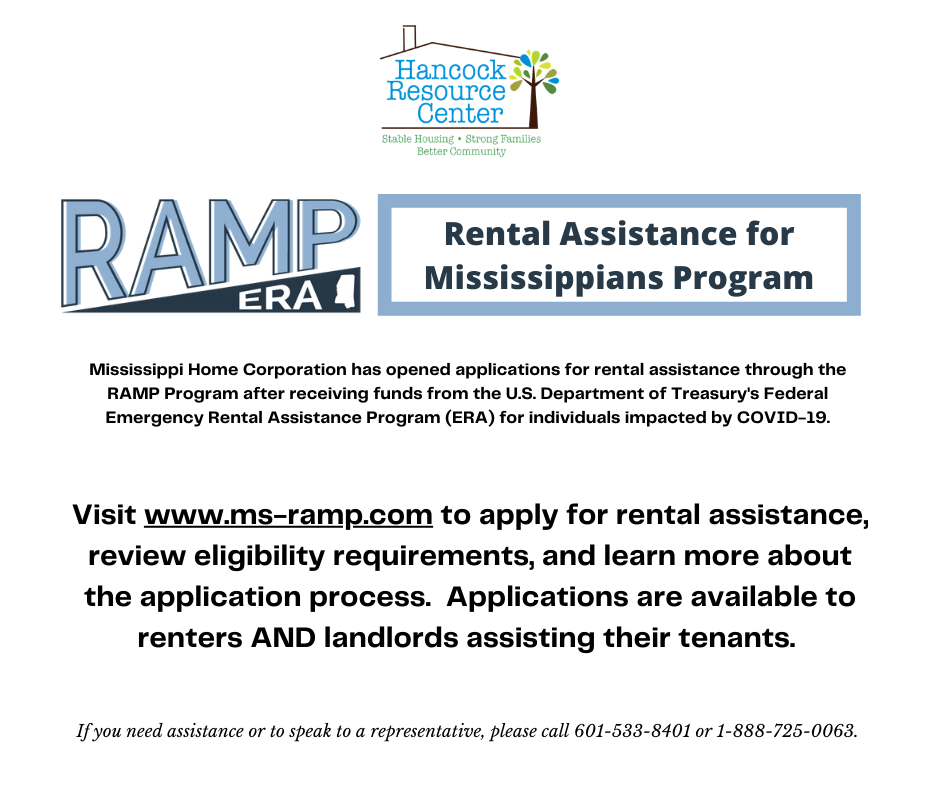 Hancock Resource Center

Stable Housing • Strong Families
Better Community

RAMP ERA

Rental Assistance for Mississippians Program

Mississippi Home Corporation has opened applications for rental assistance through the RAMP Program after receiving funds from the U.S. Department of Treasury's Federal Emergency Rental Assistance Program (ERA) for individuals impacted by COVID-19.

Visit www.ms-ramp.com to apply for rental assistance, review eligibility requirements, and learn more about the application process. Applications are available to renters AND landlords assisting their tenants.

If you need assistance or to speak to a representative, please call 601-533-8401 or 1-888-725-0063.